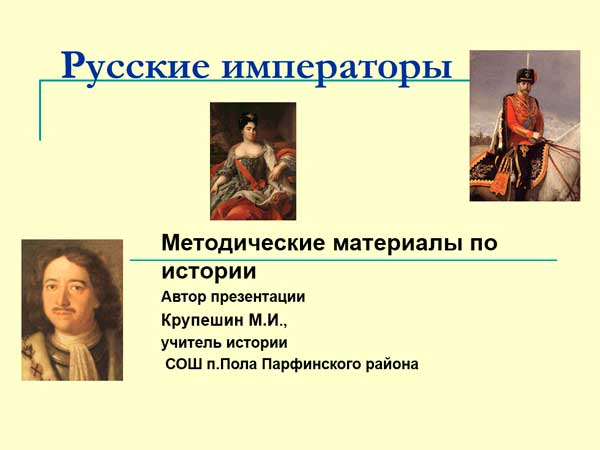 Русские императоры

Методические материалы по истории

Автор презентации

Крупешин М.И.,

учитель истории

СОШ п.Пола Парфинского района